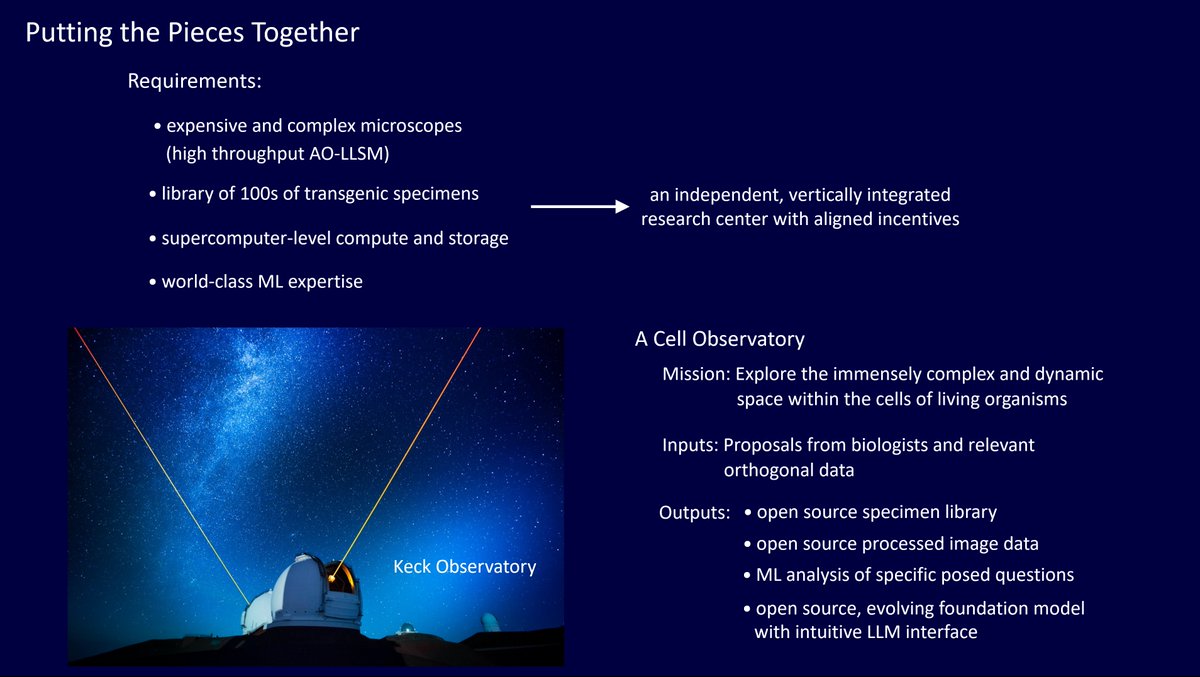 Putting the Pieces Together

Requirements:

• expensive and complex microscopes (high throughput AO-LLSM)

• library of 100s of transgenic specimens

• supercomputer-level compute and storage

• world-class ML expertise

an independent, vertically integrated research center with aligned incentives

Keck Observatory

A Cell Observatory

Mission: Explore the immensely complex and dynamic space within the cells of living organisms

Inputs: Proposals from biologists and relevant orthogonal data

Outputs: • open source specimen library

• open source processed image data

• ML analysis of specific posed questions

• open source, evolving foundation model with intuitive LLM interface